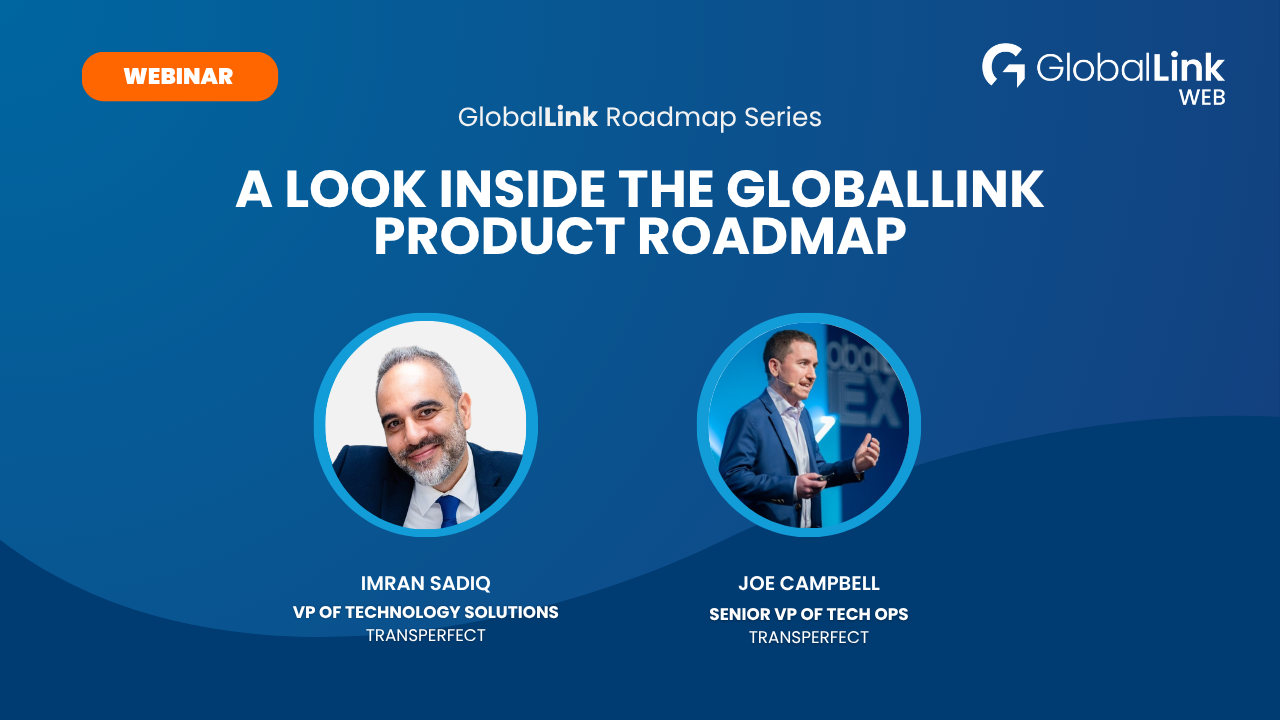 WEBINAR

GlobalLink
WEB

GlobalLink Roadmap Series

A LOOK INSIDE THE GLOBALLINK PRODUCT ROADMAP

IMRAN SADIQ
VP OF TECHNOLOGY SOLUTIONS
TRANSPERFECT

JOE CAMPBELL
SENIOR VP OF TECH OPS
TRANSPERFECT